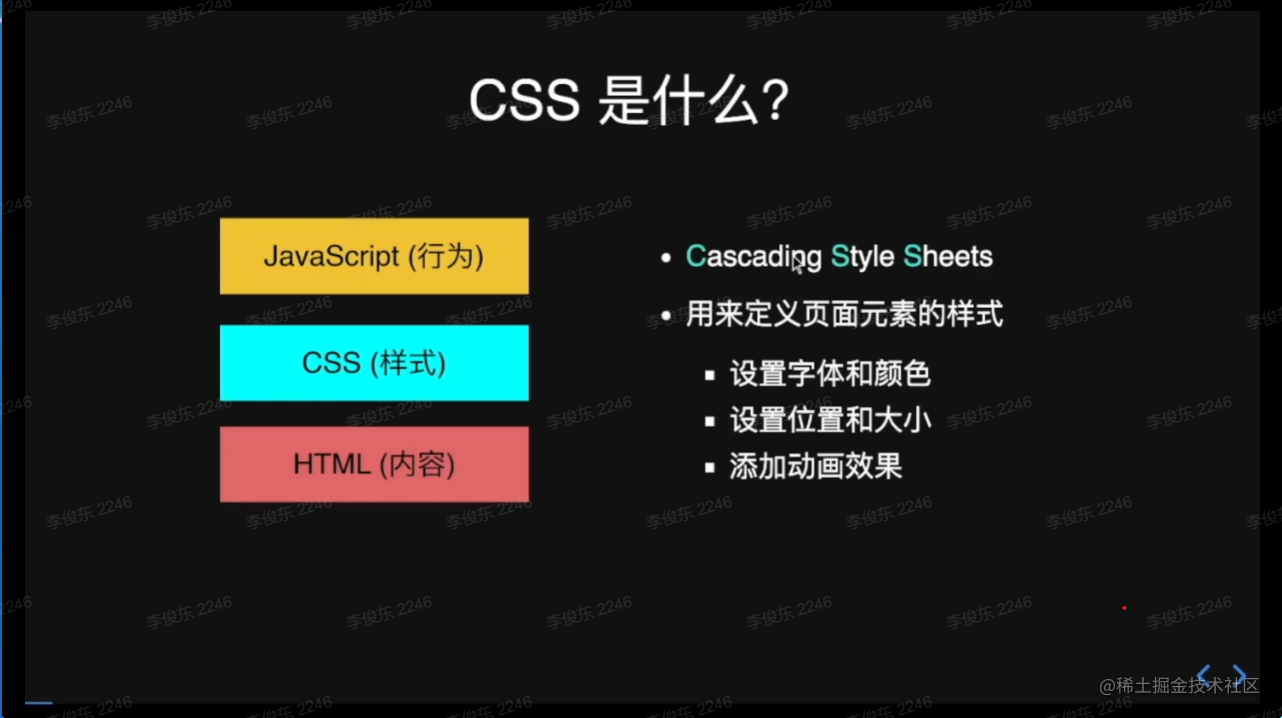 CSS 是什么?

JavaScript (行为)

CSS (样式)

HTML (内容)

• Cascading Style Sheets
• 用来定义页面元素的样式
 ▪ 设置字体和颜色
 ▪ 设置位置和大小
 ▪ 添加动画效果

李俊东 2246

@稀土掘金技术社区